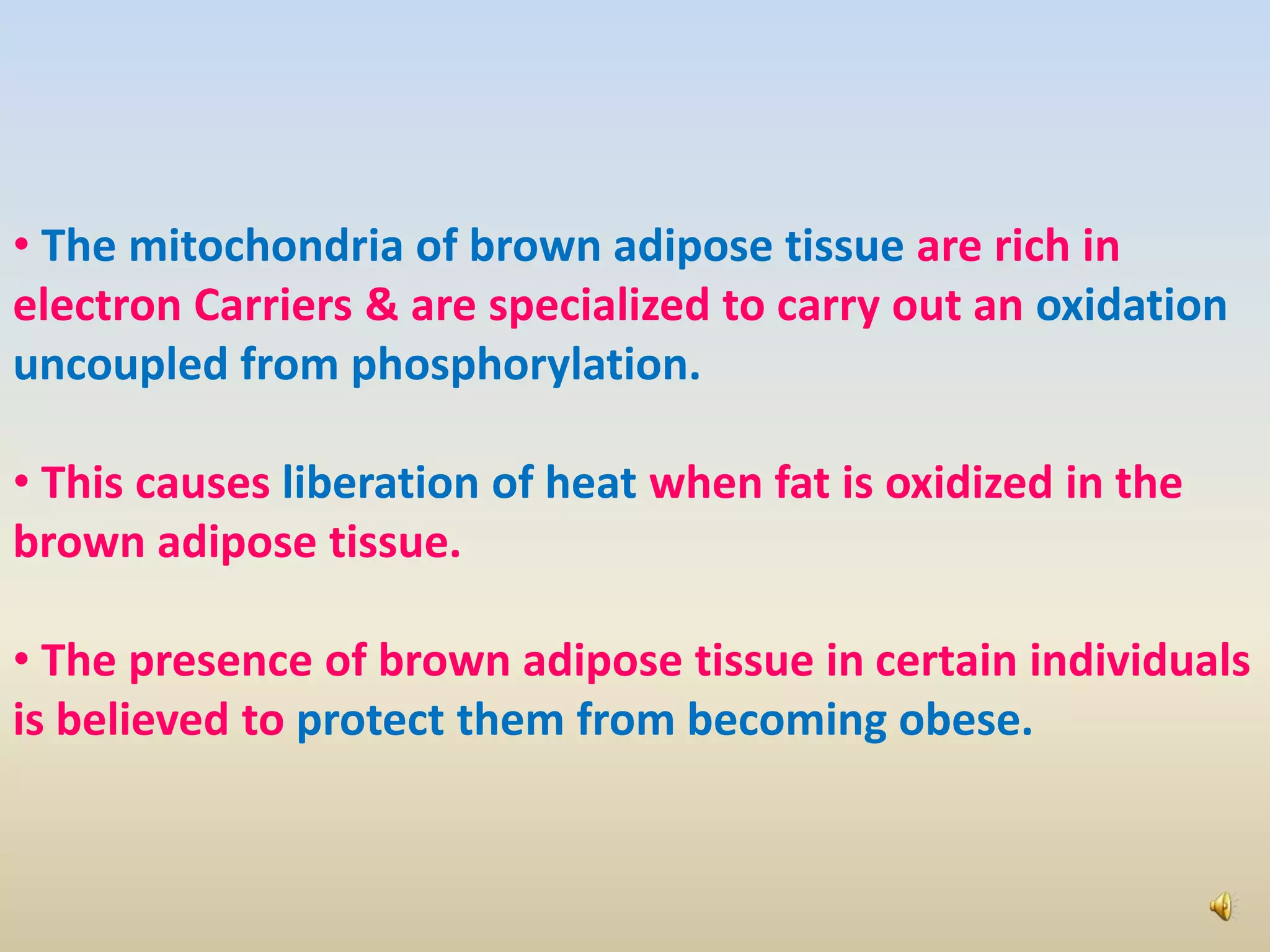 • The mitochondria of brown adipose tissue are rich in electron Carriers & are specialized to carry out an oxidation uncoupled from phosphorylation.

• This causes liberation of heat when fat is oxidized in the brown adipose tissue.

• The presence of brown adipose tissue in certain individuals is believed to protect them from becoming obese.